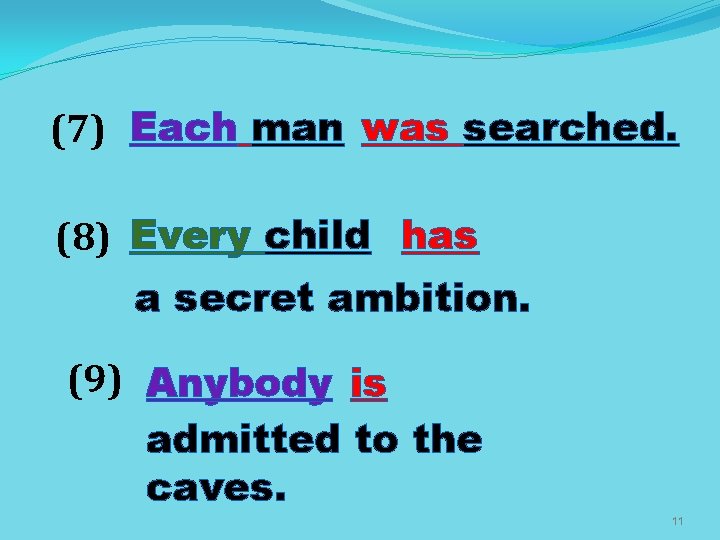 (7) Each man was searched.

(8) Every child has a secret ambition.

(9) Anybody is admitted to the caves.

11